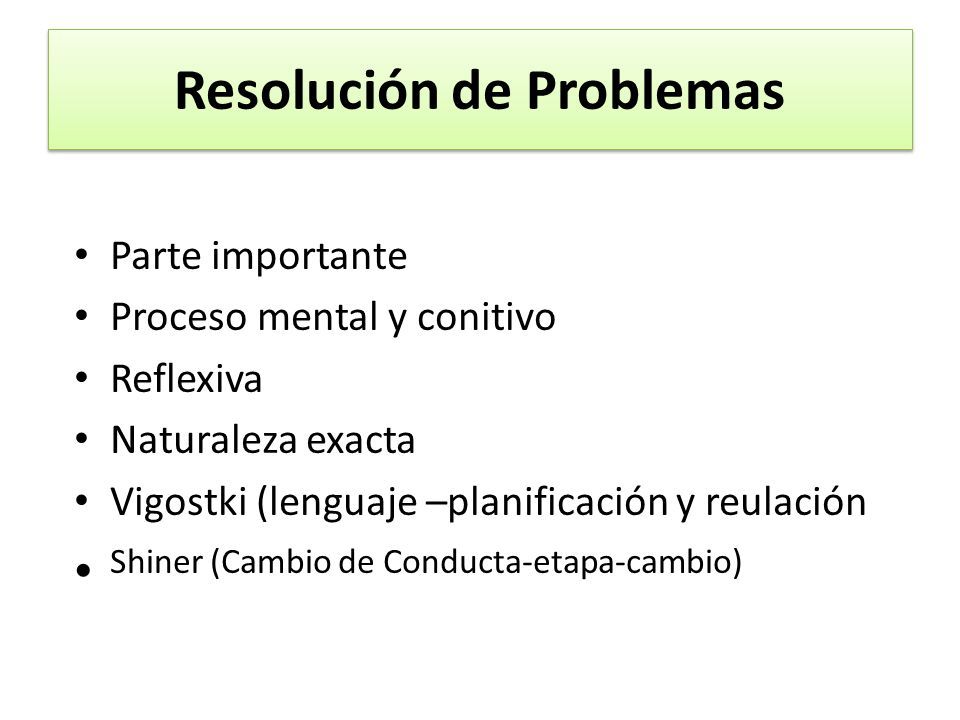 Resolución de Problemas

• Parte importante
• Proceso mental y conitivo
• Reflexiva
• Naturaleza exacta
• Vigostki (lenguaje –planificación y reulación
• Shiner (Cambio de Conducta-etapa-cambio)